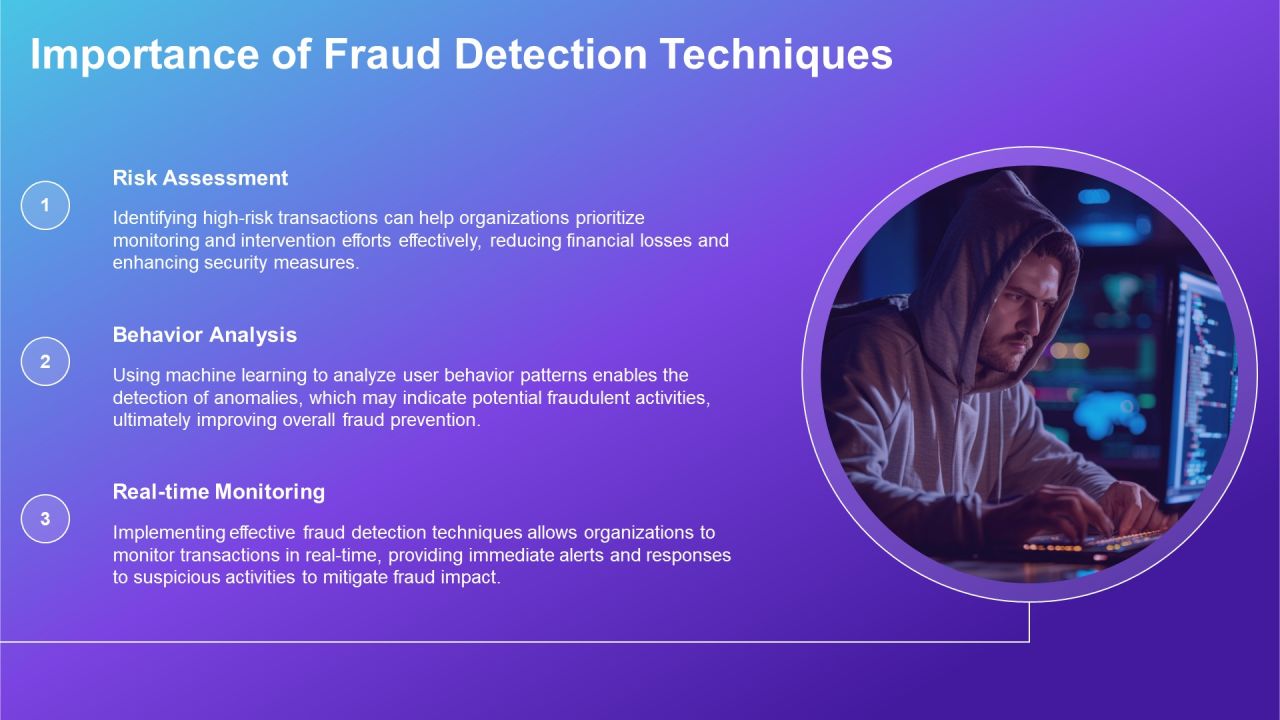 Importance of Fraud Detection Techniques

1

Risk Assessment

Identifying high-risk transactions can help organizations prioritize monitoring and intervention efforts effectively, reducing financial losses and enhancing security measures.

2

Behavior Analysis

Using machine learning to analyze user behavior patterns enables the detection of anomalies, which may indicate potential fraudulent activities, ultimately improving overall fraud prevention.

3

Real-time Monitoring

Implementing effective fraud detection techniques allows organizations to monitor transactions in real-time, providing immediate alerts and responses to suspicious activities to mitigate fraud impact.